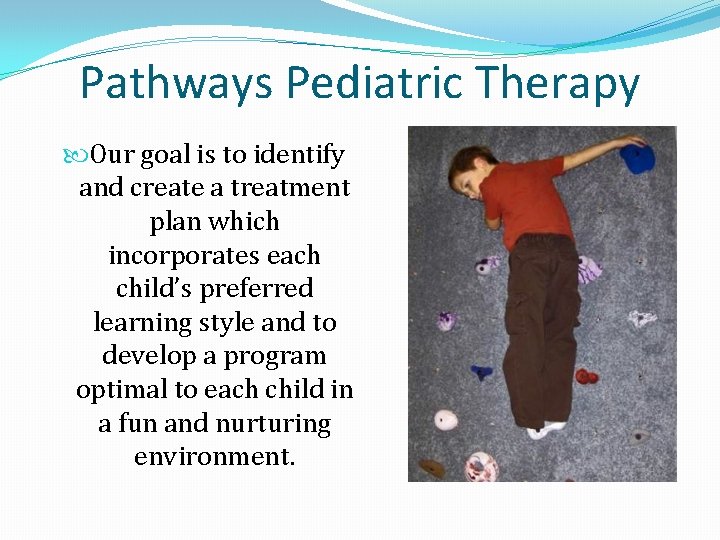 Pathways Pediatric Therapy

Our goal is to identify and create a treatment plan which incorporates each child's preferred learning style and to develop a program optimal to each child in a fun and nurturing environment.